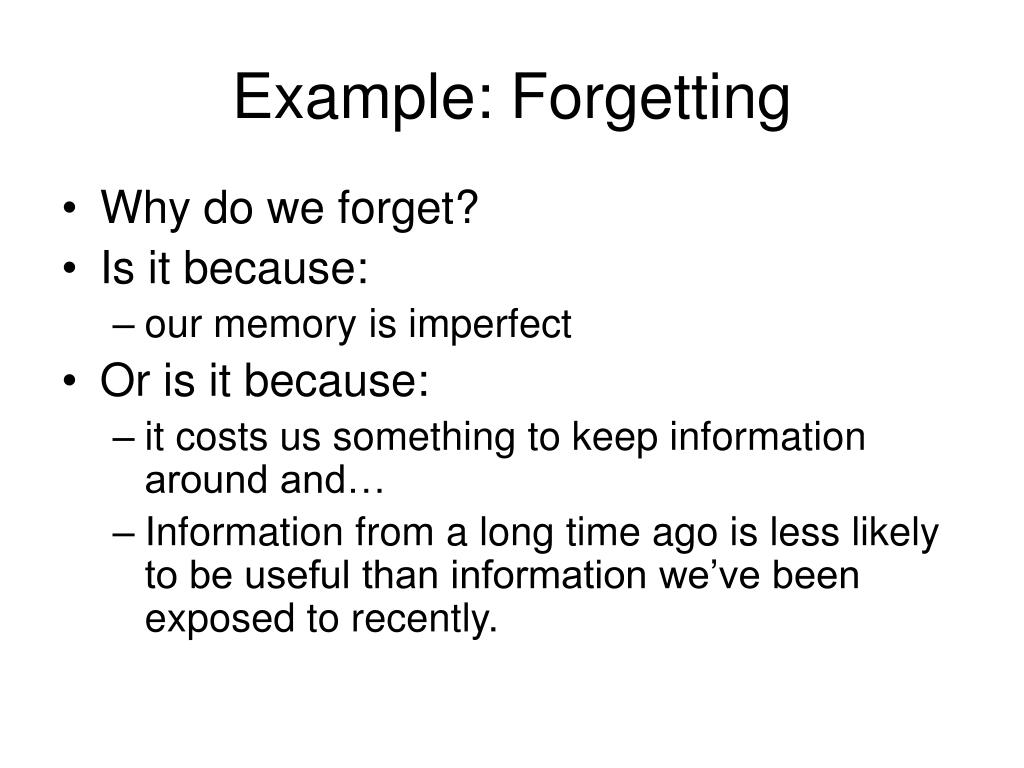 Example: Forgetting

• Why do we forget?
• Is it because:
– our memory is imperfect
• Or is it because:
– it costs us something to keep information around and…
– Information from a long time ago is less likely to be useful than information we’ve been exposed to recently.